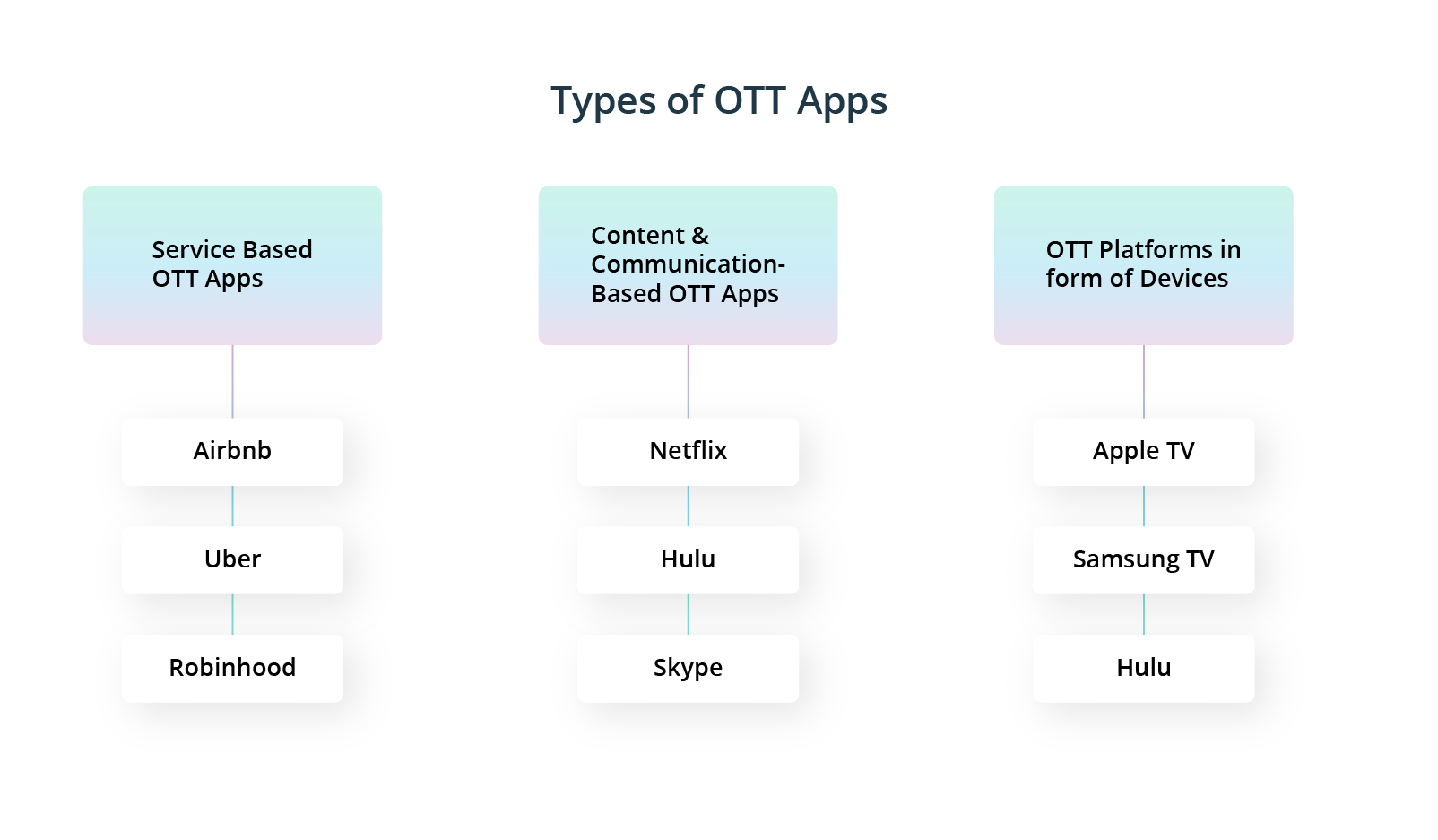 Types of OTT Apps

Service Based OTT Apps

Airbnb

Uber

Robinhood

Content & Communication-Based OTT Apps

Netflix

Hulu

Skype

OTT Platforms in form of Devices

Apple TV

Samsung TV

Hulu